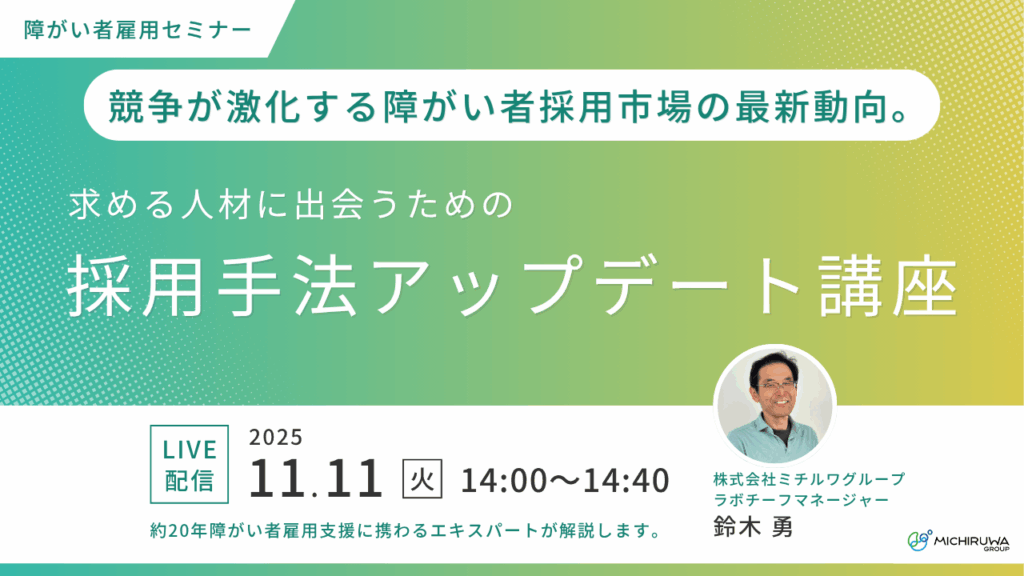 障がい者雇用セミナー

競争が激化する障がい者採用市場の最新動向。

求める人材に出会うための

採用手法アップデート講座

LIVE 配信

2025

11.11 火 14:00〜14:40

約20年障がい者雇用支援に携わるエキスパートが解説します。

株式会社ミチルワグループ
ラボチーフマネージャー

鈴木 勇

MICHIRUWA GROUP